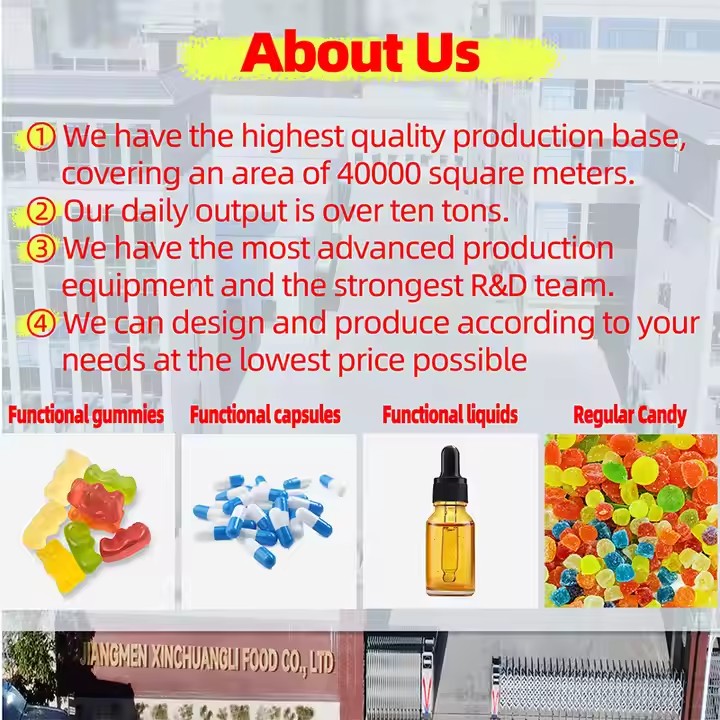 About Us

① We have the highest quality production base, covering an area of 40000 square meters.
② Our daily output is over ten tons.
③ We have the most advanced production equipment and the strongest R&D team.
④ We can design and produce according to your needs at the lowest price possible

Functional gummies
Functional capsules
Functional liquids
Regular Candy

JIANGMEN XINCHUANGLI FOOD CO., LTD